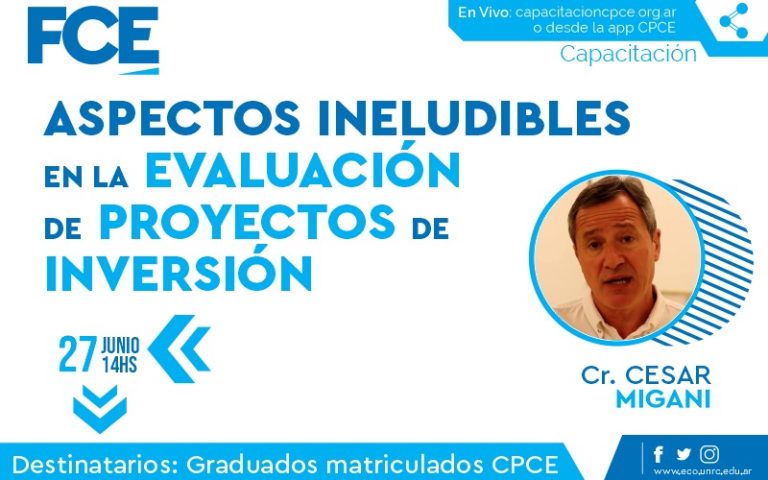 FCE

En Vivo: capacitacioncpce.org.ar
o desde la app CPCE

Capacitación

ASPECTOS INELUDIBLES EN LA EVALUACIÓN DE PROYECTOS DE INVERSIÓN

27 JUNIO 14HS

Cr. CESAR MIGANI

Destinatarios: Graduados matriculados CPCE

www.eco.unrc.edu.ar